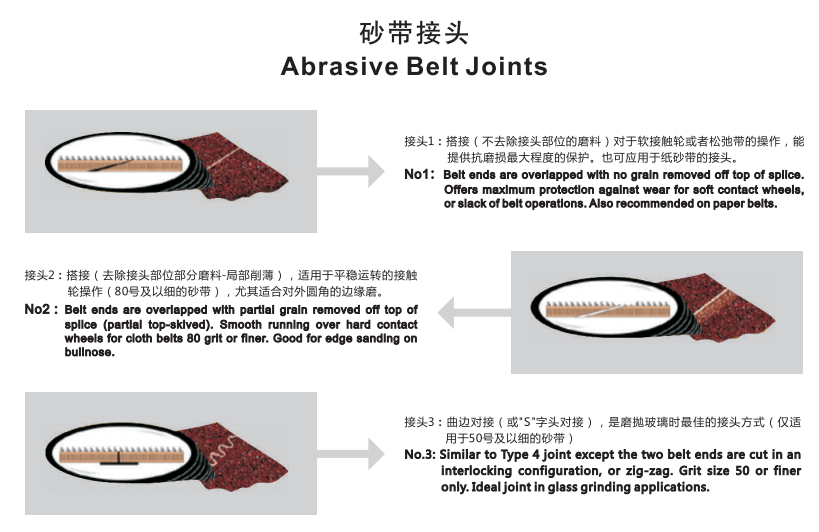 砂带接头
Abrasive Belt Joints

接头1：搭接（不去除接头部位的磨料）对于软接触轮或者松弛带的操作，能提供抗磨损最大程度的保护。也可应用于纸砂带的接头。
No1: Belt ends are overlapped with no grain removed off top of splice. Offers maximum protection against wear for soft contact wheels, or slack of belt operations. Also recommended on paper belts.

接头2：搭接（去除接头部位部分磨料-局部削薄），适用于平稳运转的接触轮操作（80号及以细的砂带），尤其适合对外圆角的边缘磨。
No2 : Belt ends are overlapped with partial grain removed off top of splice (partial top-skived). Smooth running over hard contact wheels for cloth belts 80 grit or finer. Good for edge sanding on bullnose.

接头3：曲边对接（或"S"字头对接），是磨抛玻璃时最佳的接头方式（仅适用于50号及以细的砂带）
No.3: Similar to Type 4 joint except the two belt ends are cut in an interlocking configuration, or zig-zag. Grit size 50 or finer only. Ideal joint in glass grinding applications.